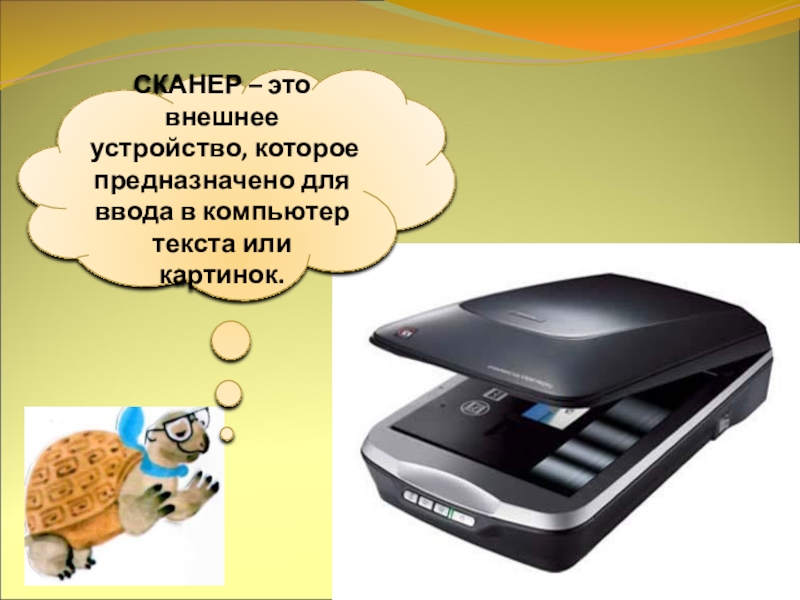 СКАНЕР – это внешнее устройство, которое предназначено для ввода в компьютер текста или картинок.